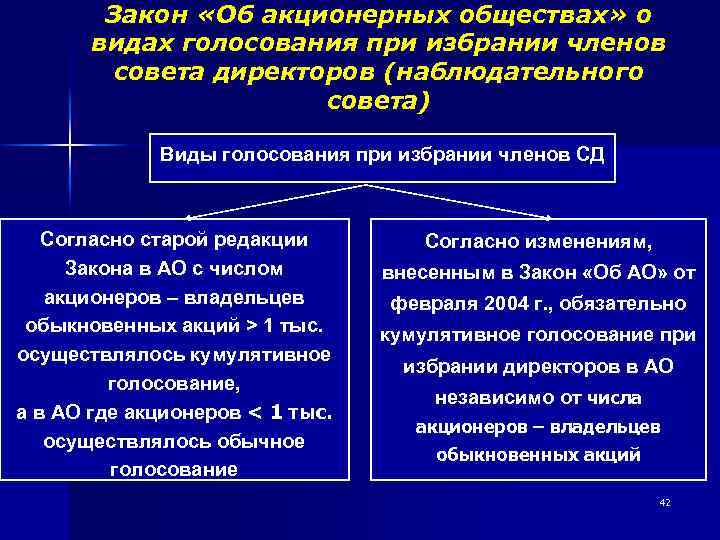 Закон «Об акционерных обществах» о видах голосования при избрании членов совета директоров (наблюдательного совета)

Виды голосования при избрании членов СД

Согласно старой редакции Закона в АО с числом акционеров – владельцев обыкновенных акций > 1 тыс. осуществлялось кумулятивное голосование, а в АО где акционеров < 1 тыс. осуществлялось обычное голосование

Согласно изменениям, внесенным в Закон «Об АО» от февраля 2004 г., обязательно кумулятивное голосование при избрании директоров в АО независимо от числа акционеров – владельцев обыкновенных акций

42